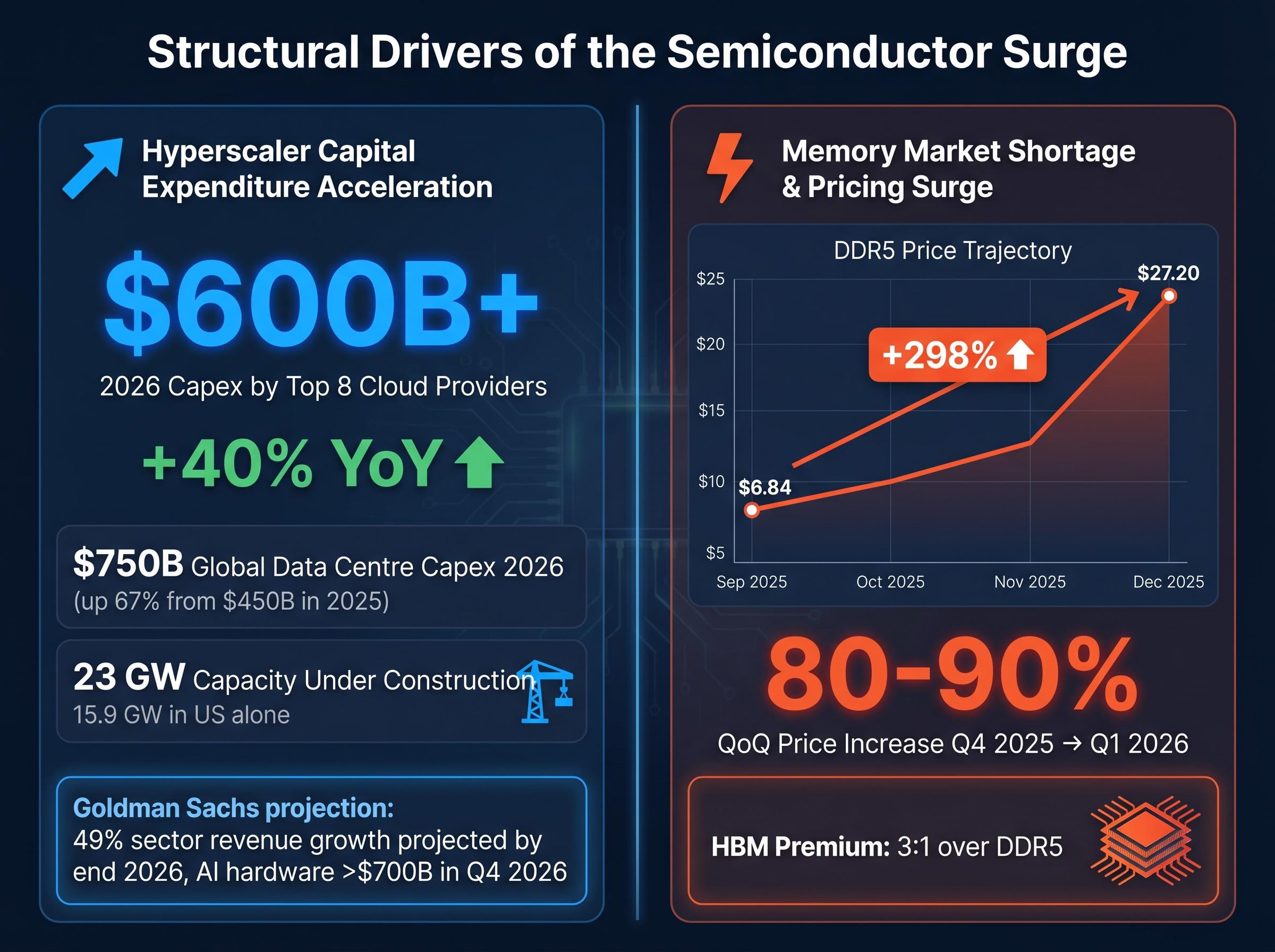 Structural Drivers of the Semiconductor Surge

Hyperscaler Capital Expenditure Acceleration

$600B+

2026 Capex by Top 8 Cloud Providers

+40% YoY

$750B Global Data Centre Capex 2026
(up 67% from $450B in 2025)

23 GW Capacity Under Construction
15.9 GW in US alone

Goldman Sachs projection:
49% sector revenue growth projected by end 2026, AI hardware >$700B in Q4 2026

Memory Market Shortage & Pricing Surge

DDR5 Price Trajectory

$25
$20
$15
$10
$5

$27.20
+298%
$6.84

Sep 2025
Oct 2025
Nov 2025
Dec 2025

80-90%

QoQ Price Increase Q4 2025 → Q1 2026

HBM Premium: 3:1 over DDR5